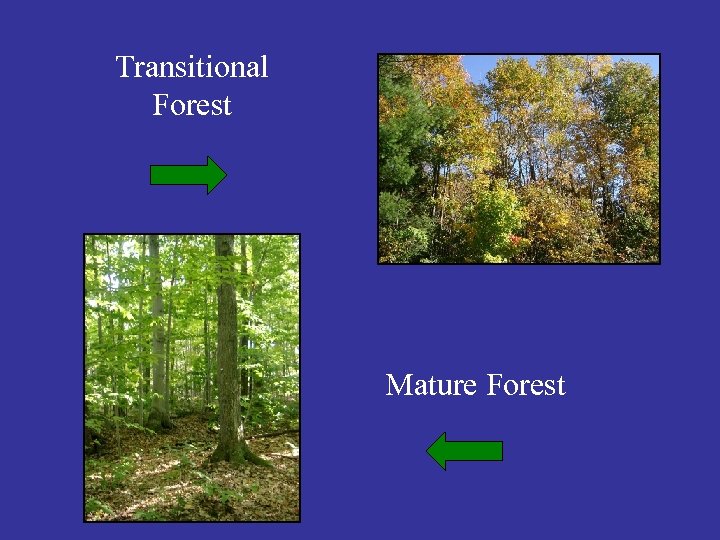 Transitional Forest

Mature Forest